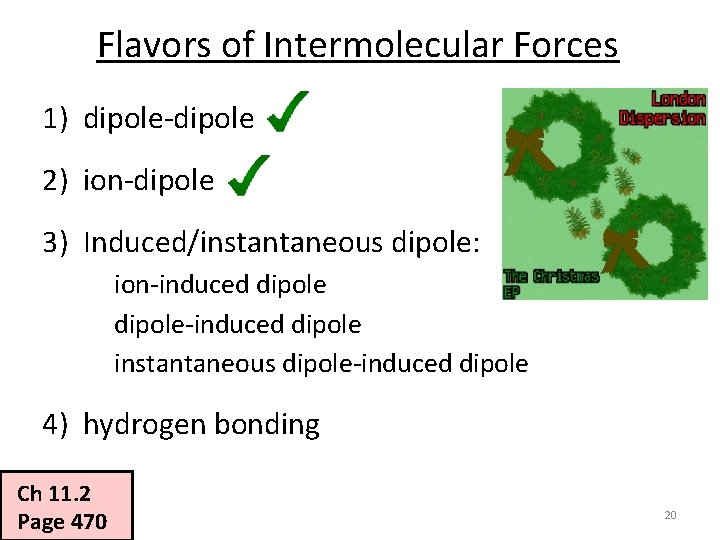 Flavors of Intermolecular Forces

1) dipole-dipole ✓

2) ion-dipole ✓

3) Induced/instantaneous dipole:
ion-induced dipole
dipole-induced dipole
instantaneous dipole-induced dipole

4) hydrogen bonding

London Dispersion

The Christmas EP

Ch 11.2
Page 470

20